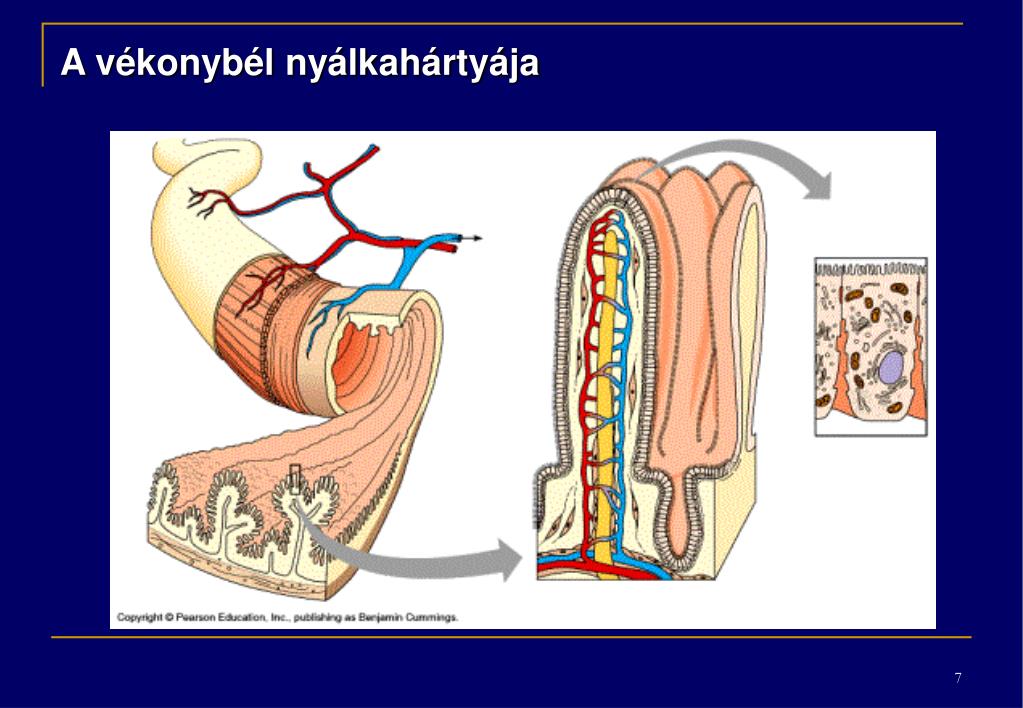 A vékonybél nyálkahártyája

Copyright © Pearson Education, Inc., publishing as Benjamin Cummings.

7